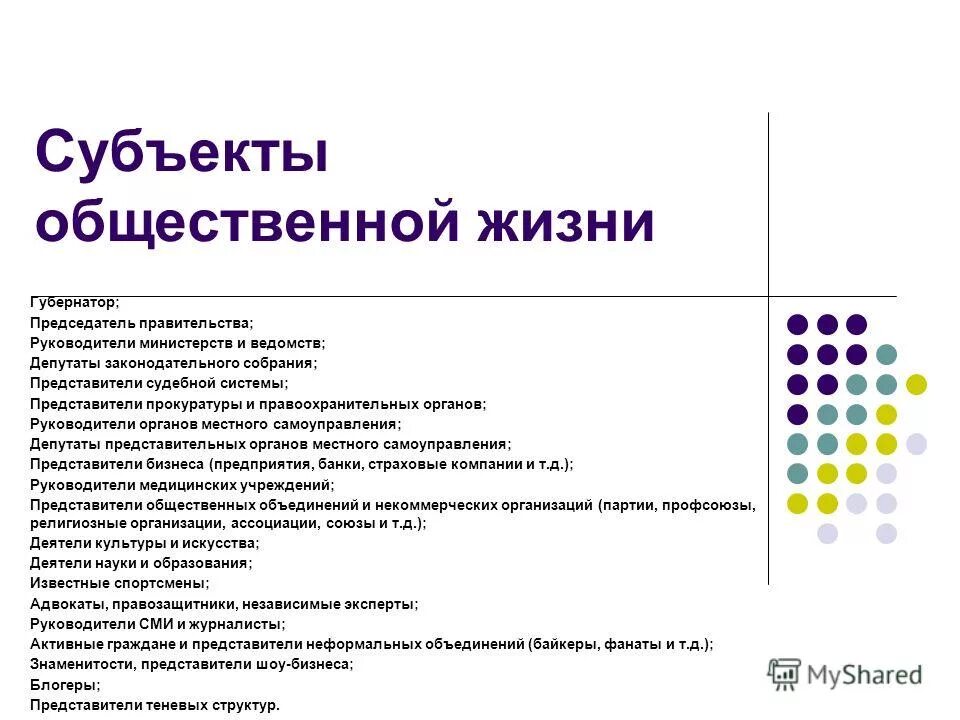 Субъекты общественной жизни

Губернатор;
Председатель правительства;
Руководители министерств и ведомств;
Депутаты законодательного собрания;
Представители судебной системы;
Представители прокуратуры и правоохранительных органов;
Руководители органов местного самоуправления;
Депутаты представительных органов местного самоуправления;
Представители бизнеса (предприятия, банки, страховые компании и т.д.);
Руководители медицинских учреждений;
Представители общественных объединений и некоммерческих организаций (партии, профсоюзы, религиозные организации, ассоциации, союзы и т.д.);
Деятели культуры и искусства;
Деятели науки и образования;
Известные спортсмены;
Адвокаты, правозащитники, независимые эксперты;
Руководители СМИ и журналисты;
Активные граждане и представители неформальных объединений (байкеры, фанаты и т.д.);
Знаменитости, представители шоу-бизнеса;
Блогеры;
Представители теневых структур.

MyShared